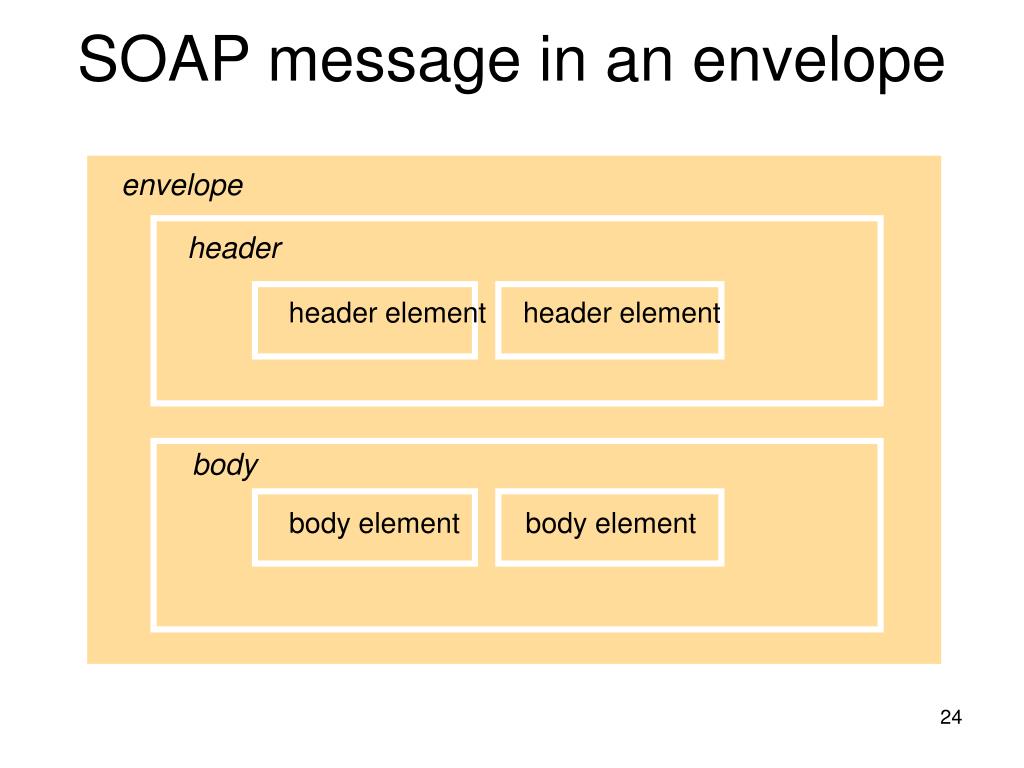 SOAP message in an envelope

envelope

header

header element

header element

body

body element

body element

24